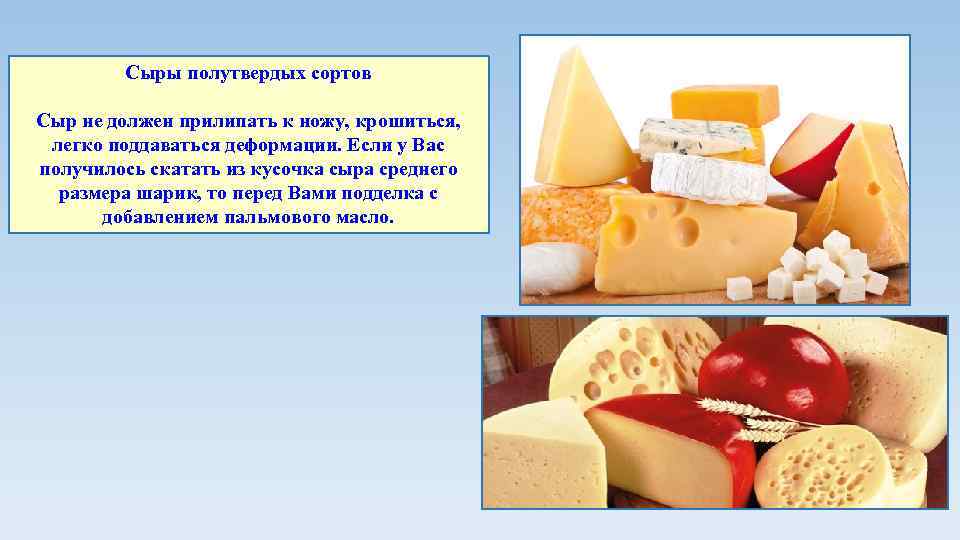 Сыры полутвердых сортов

Сыр не должен прилипать к ножу, крошиться, легко поддаваться деформации. Если у Вас получилось скатать из кусочка сыра среднего размера шарик, то перед Вами подделка с добавлением пальмового масло.